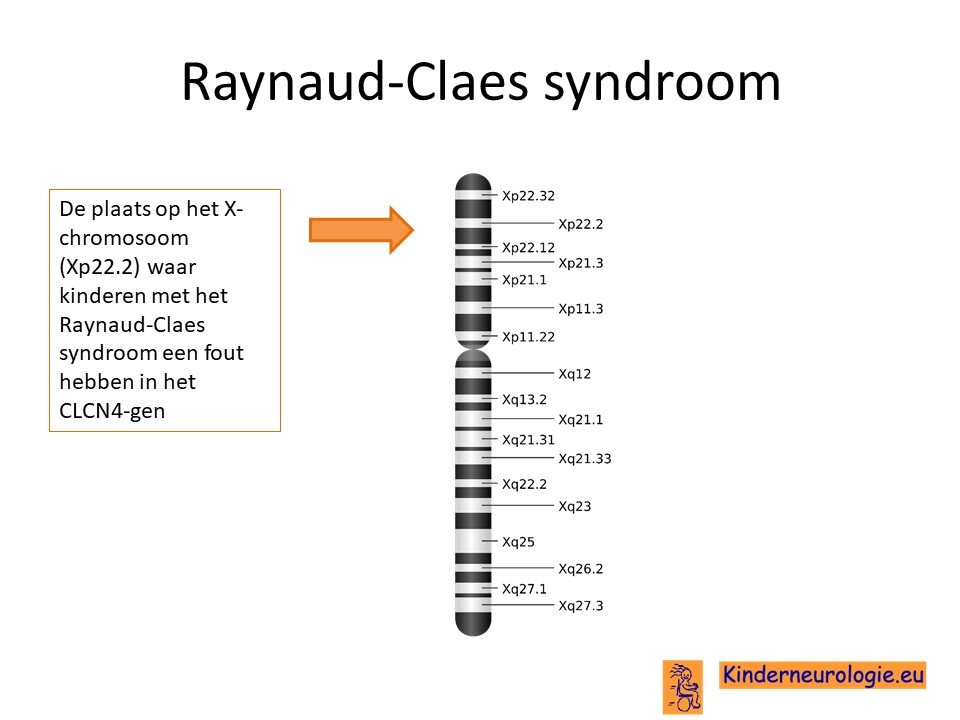 Raynaud-Claes syndroom

De plaats op het X-chromosoom (Xp22.2) waar kinderen met het Raynaud-Claes syndroom een fout hebben in het CLCN4-gen

Xp22.32
Xp22.2
Xp22.12
Xp21.3
Xp21.1
Xp11.3
Xp11.22
Xq12
Xq13.2
Xq21.1
Xq21.31
Xq21.33
Xq22.2
Xq23
Xq25
Xq26.2
Xq27.1
Xq27.3

Kinderneurologie.eu